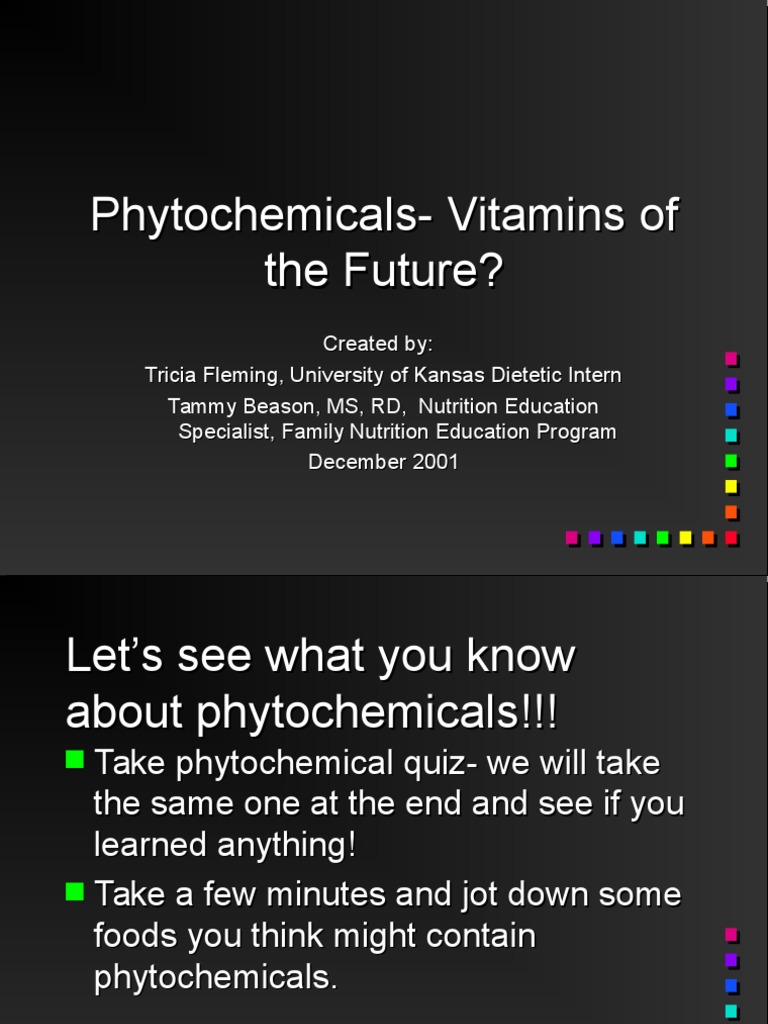 Phytochemicals- Vitamins of the Future?

Created by:

Tricia Fleming, University of Kansas Dietetic Intern

Tammy Beason, MS, RD, Nutrition Education Specialist, Family Nutrition Education Program

December 2001

Let's see what you know about phytochemicals!!!

Take phytochemical quiz- we will take the same one at the end and see if you learned anything!

Take a few minutes and jot down some foods you think might contain phytochemicals.